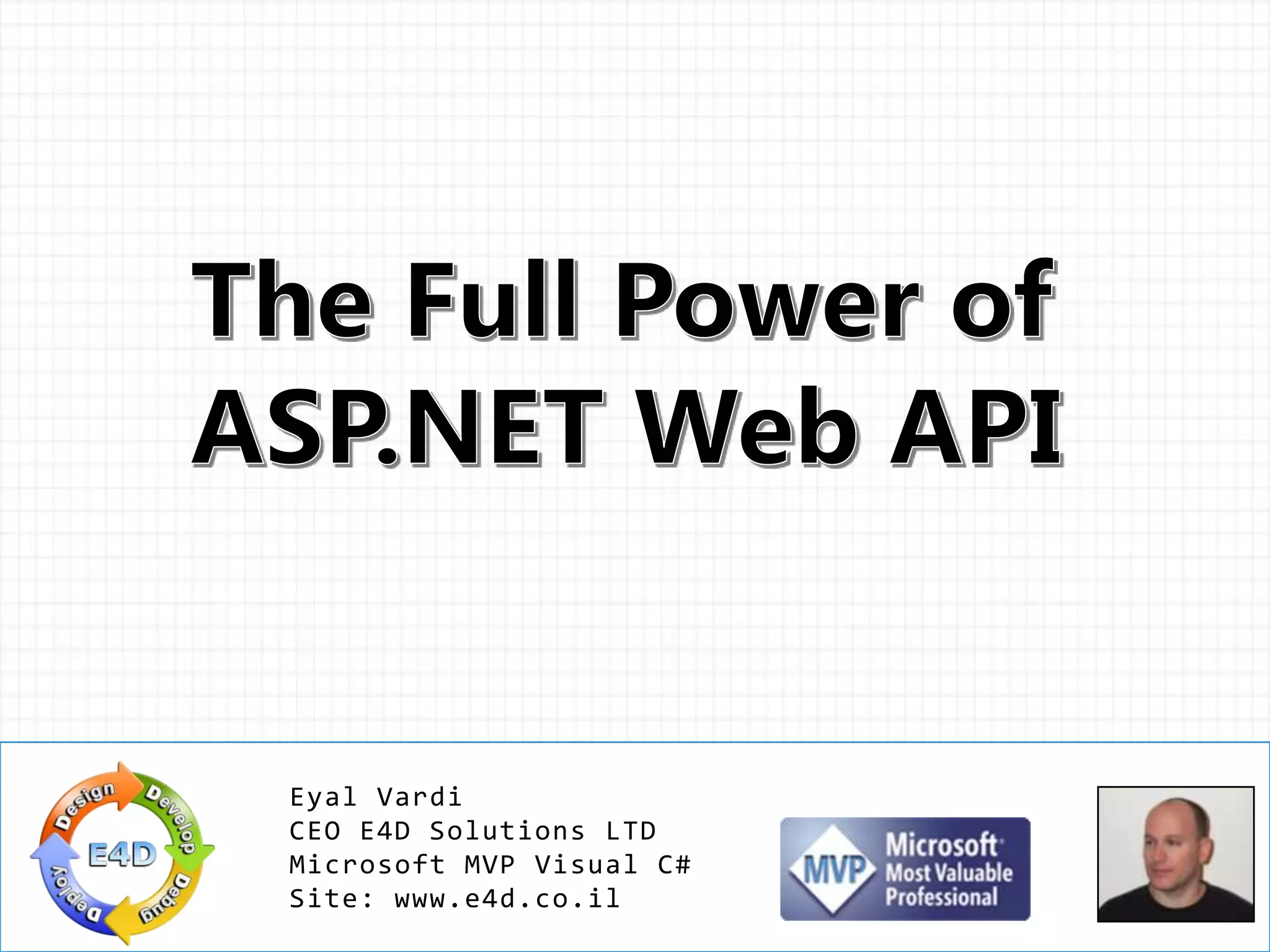 The Full Power of ASP.NET Web API

Design Develop Debug Deploy E4D

Eyal Vardi
CEO E4D Solutions LTD
Microsoft MVP Visual C#
Site: www.e4d.co.il

MVP Microsoft Most Valuable Professional